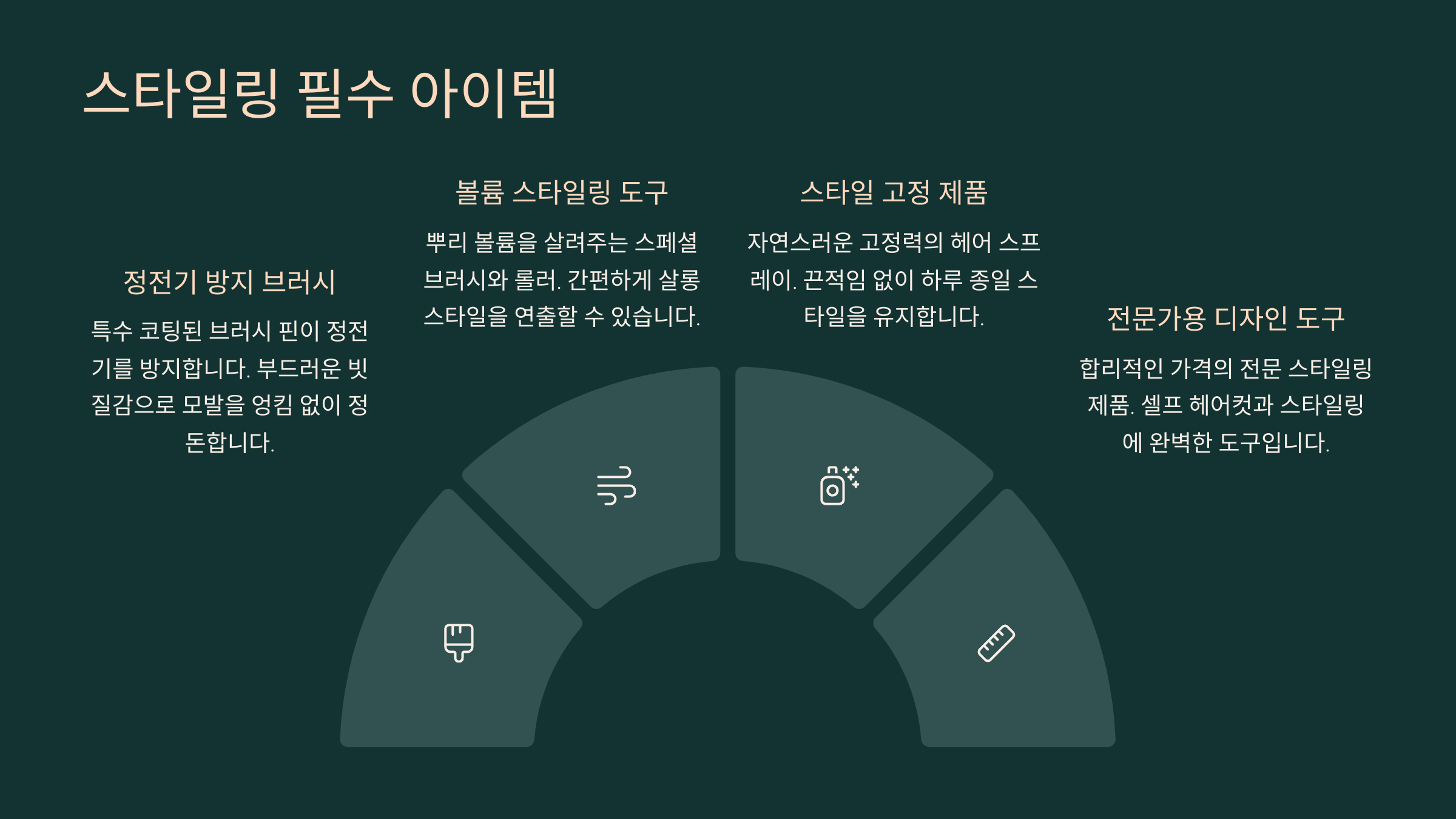 스타일링 필수 아이템

정전기 방지 브러시

특수 코팅된 브러시 핀이 정전기를 방지합니다. 부드러운 빗질감으로 모발을 엉킴 없이 정돈합니다.

볼륨 스타일링 도구

뿌리 볼륨을 살려주는 스페셜 브러시와 롤러. 간편하게 살롱 스타일을 연출할 수 있습니다.

스타일 고정 제품

자연스러운 고정력의 헤어 스프레이. 끈적임 없이 하루 종일 스타일을 유지합니다.

전문가용 디자인 도구

합리적인 가격의 전문 스타일링 제품. 셀프 헤어컷과 스타일링에 완벽한 도구입니다.